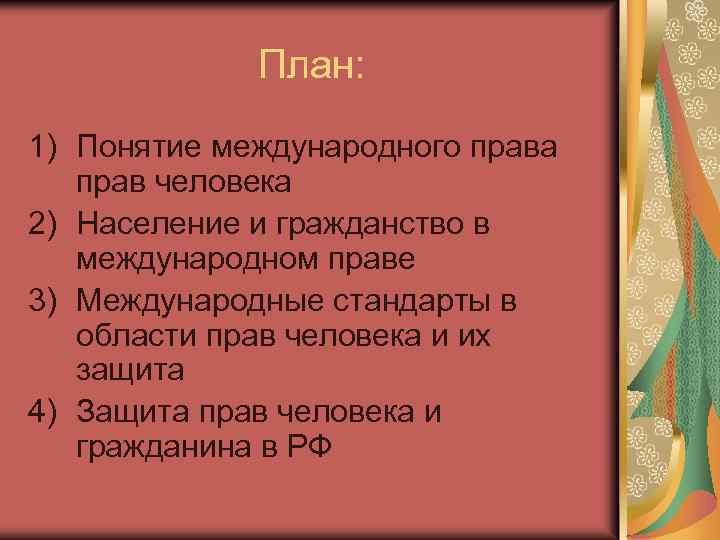 План:

1) Понятие международного права прав человека
2) Население и гражданство в международном праве
3) Международные стандарты в области прав человека и их защита
4) Защита прав человека и гражданина в РФ